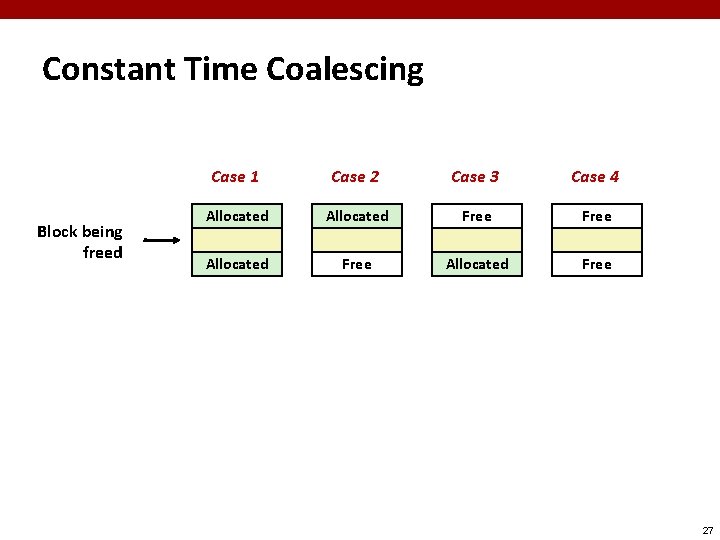 Constant Time Coalescing

Case 1

Case 2

Case 3

Case 4

Block being freed

Allocated

Allocated

Allocated

Free

Free

Allocated

Free

Free

27